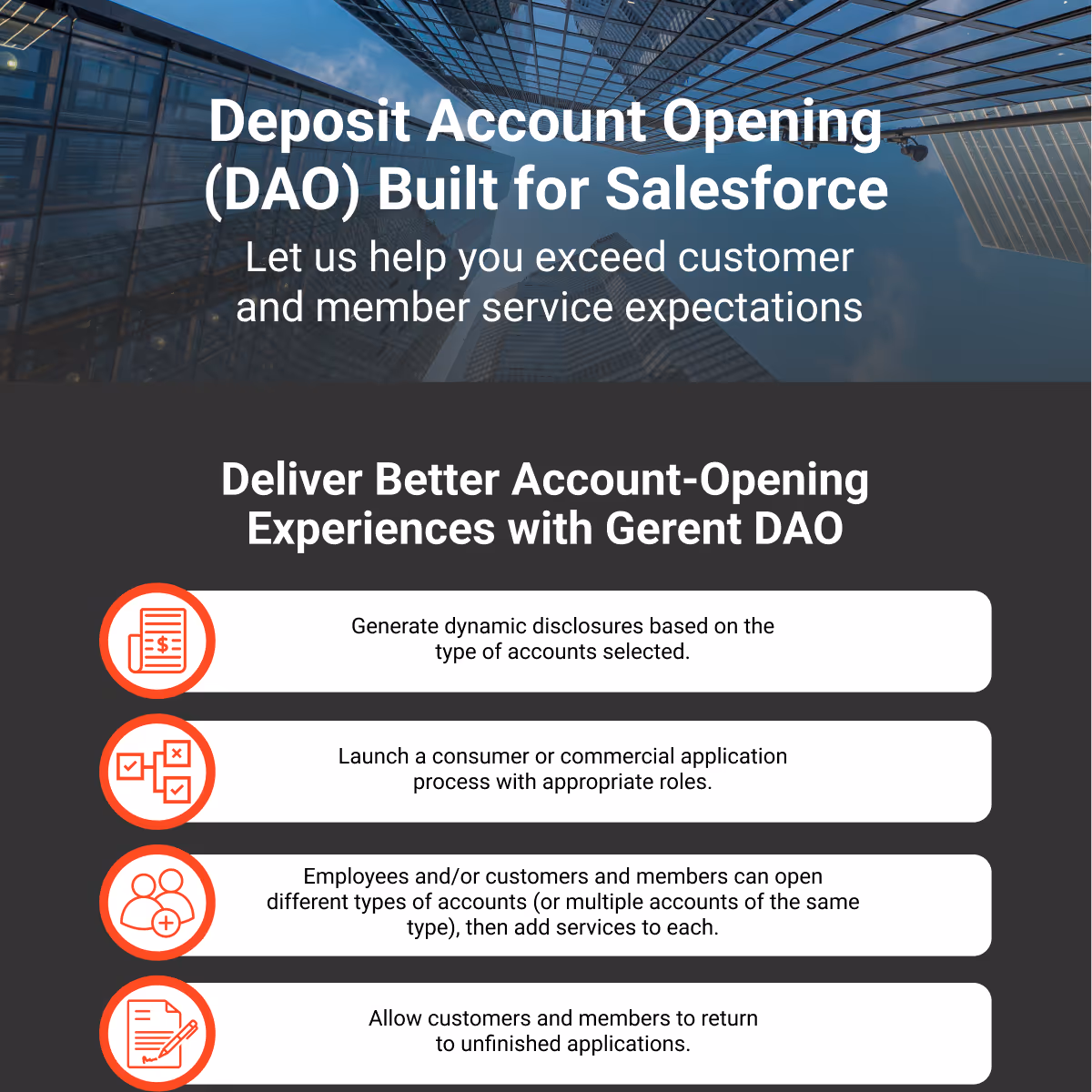 Deposit Account Opening (DAO) Built for Salesforce

Let us help you exceed customer and member service expectations

Deliver Better Account-Opening Experiences with Gerent DAO

Generate dynamic disclosures based on the type of accounts selected.

Launch a consumer or commercial application process with appropriate roles.

Employees and/or customers and members can open different types of accounts (or multiple accounts of the same type), then add services to each.

Allow customers and members to return to unfinished applications.